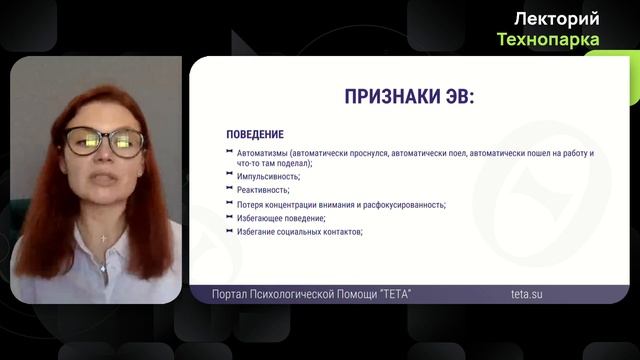 Лекторий
Технопарка

ПРИЗНАКИ ЭВ:

ПОВЕДЕНИЕ

Автоматизмы (автоматически проснулся, автоматически поел, автоматически пошел на работу и что-то там поделал);
Импульсивность;
Реактивность;
Потеря концентрации внимания и расфокусированность;
Избегающее поведение;
Избегание социальных контактов;

Портал Психологической Помощи "ТЕТА" teta.su